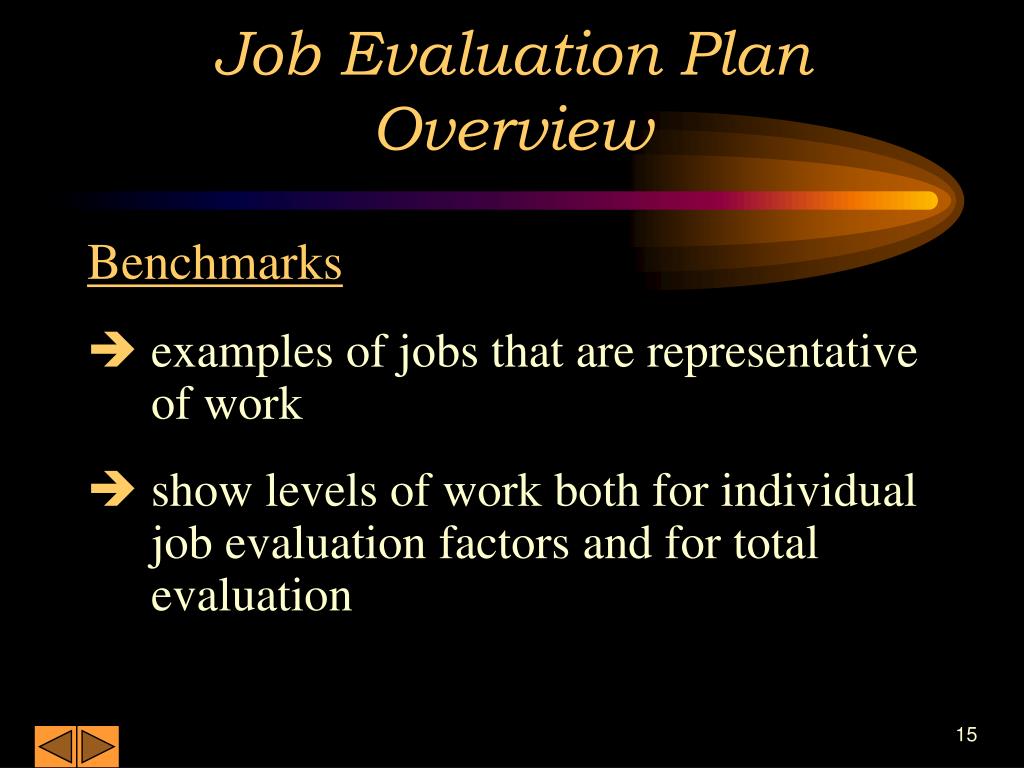 Job Evaluation Plan Overview

Benchmarks

➔ examples of jobs that are representative of work

➔ show levels of work both for individual job evaluation factors and for total evaluation

15